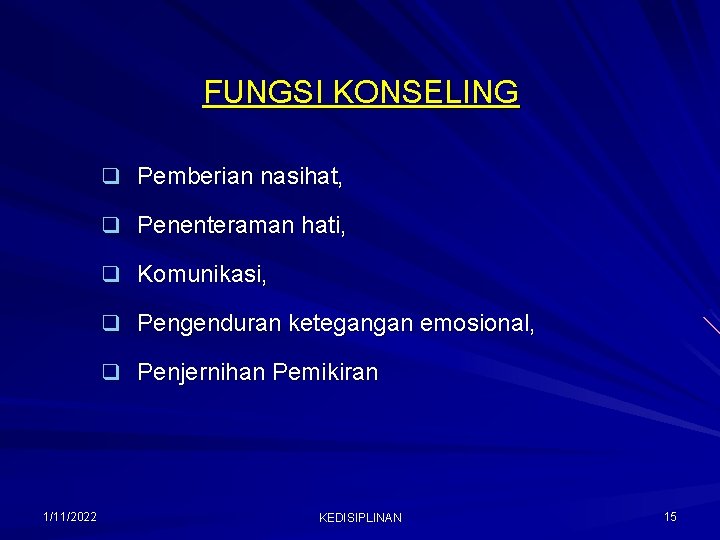 FUNGSI KONSELING

❑ Pemberian nasihat,

❑ Penenteraman hati,

❑ Komunikasi,

❑ Pengenduran ketegangan emosional,

❑ Penjernihan Pemikiran

1/11/2022

KEDISIPLINAN

15